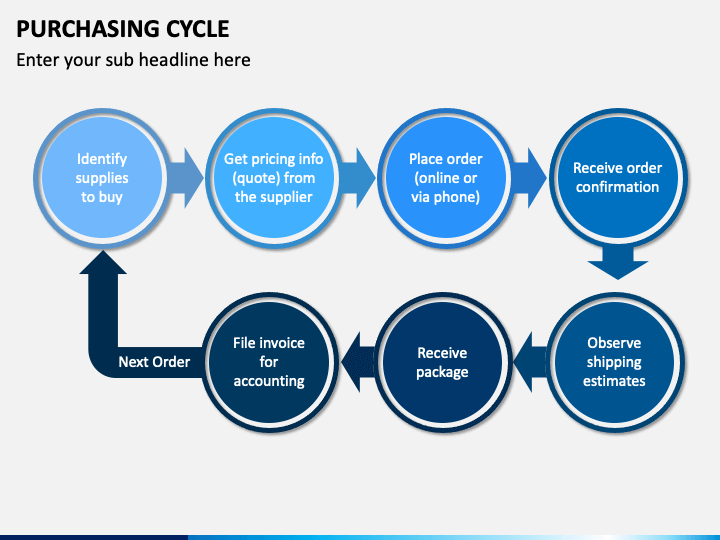 PURCHASING CYCLE

Enter your sub headline here

Identify supplies to buy

Get pricing info (quote) from the supplier

Place order (online or via phone)

Receive order confirmation

Observe shipping estimates

Receive package

File invoice for accounting

Next Order